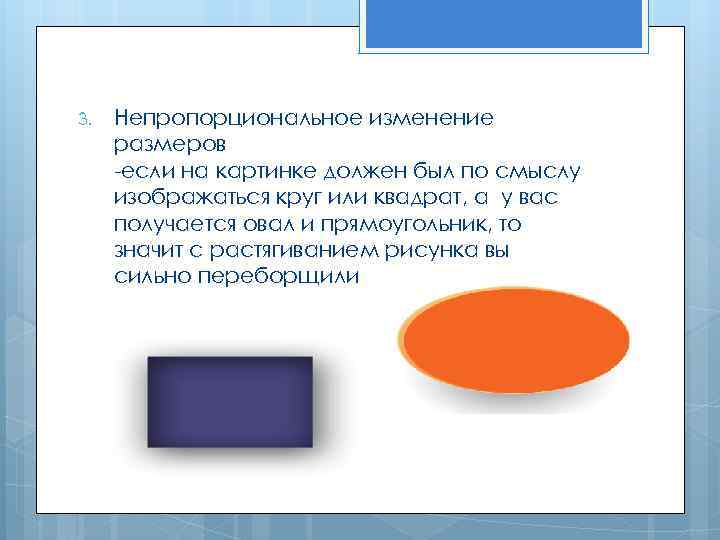 3. Непропорциональное изменение размеров
-если на картинке должен был по смыслу изображаться круг или квадрат, а  у вас получается овал и прямоугольник, то значит с растягиванием рисунка вы сильно переборщили